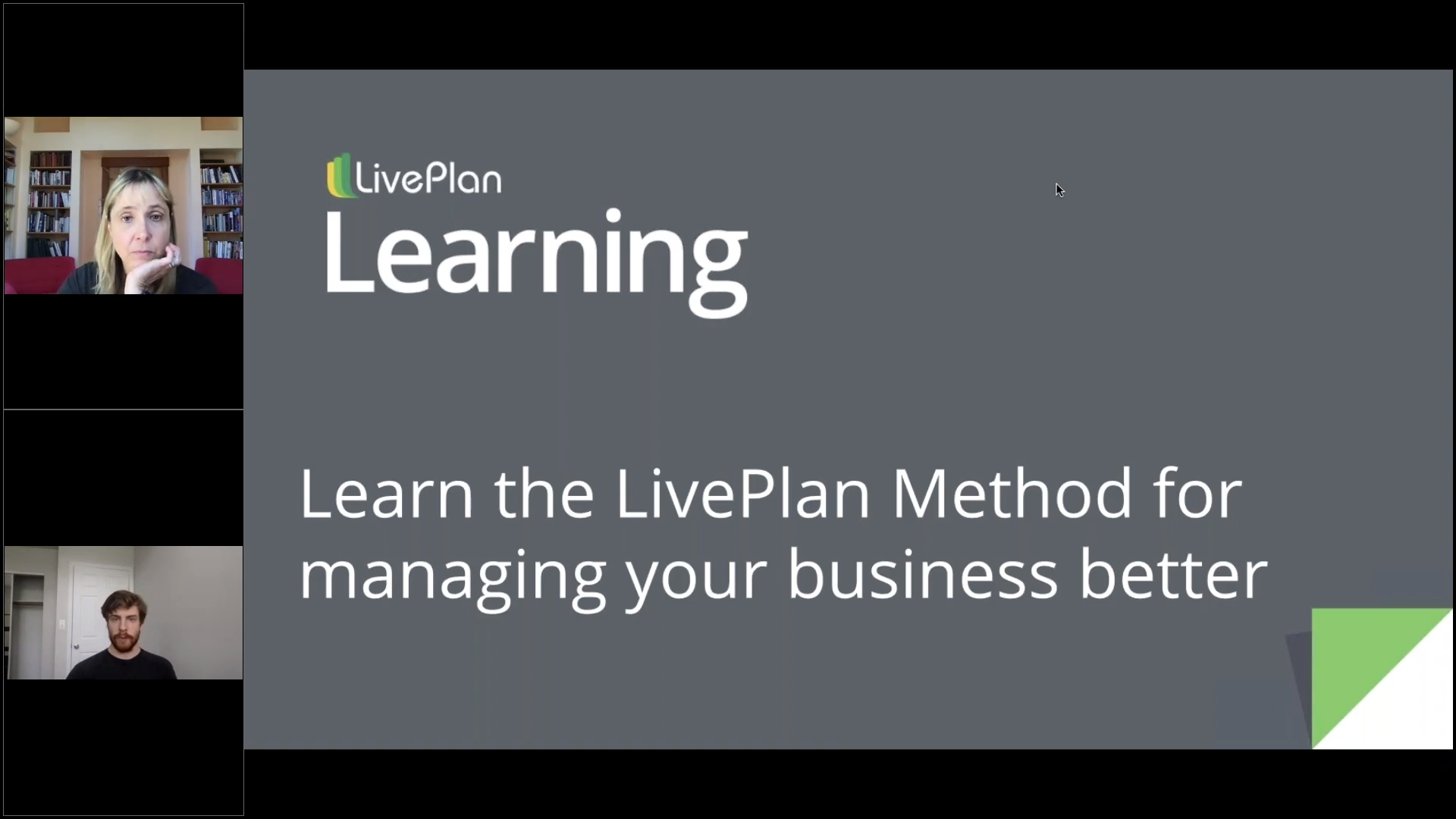 LivePlan
Learning

Learn the LivePlan Method for managing your business better